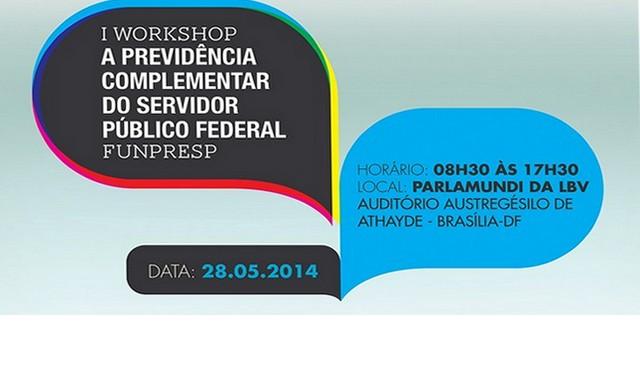 I WORKSHOP
A PREVIDÊNCIA COMPLEMENTAR DO SERVIDOR PÚBLICO FEDERAL
FUNPRESP

HORÁRIO: 08H30 ÀS 17H30
LOCAL: PARLAMUNDI DA LBV
AUDITÓRIO AUSTREGÉSILO DE ATHAYDE - BRASÍLIA-DF

DATA: 28.05.2014